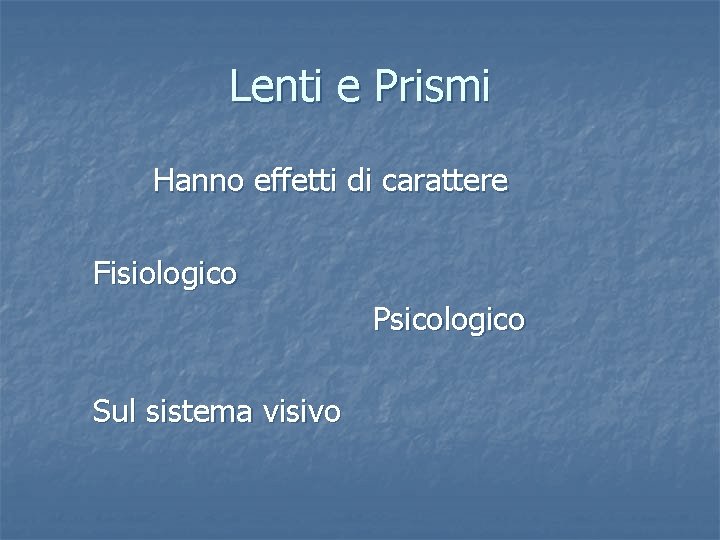 Lenti e Prismi

Hanno effetti di carattere

Fisiologico

Psicologico

Sul sistema visivo